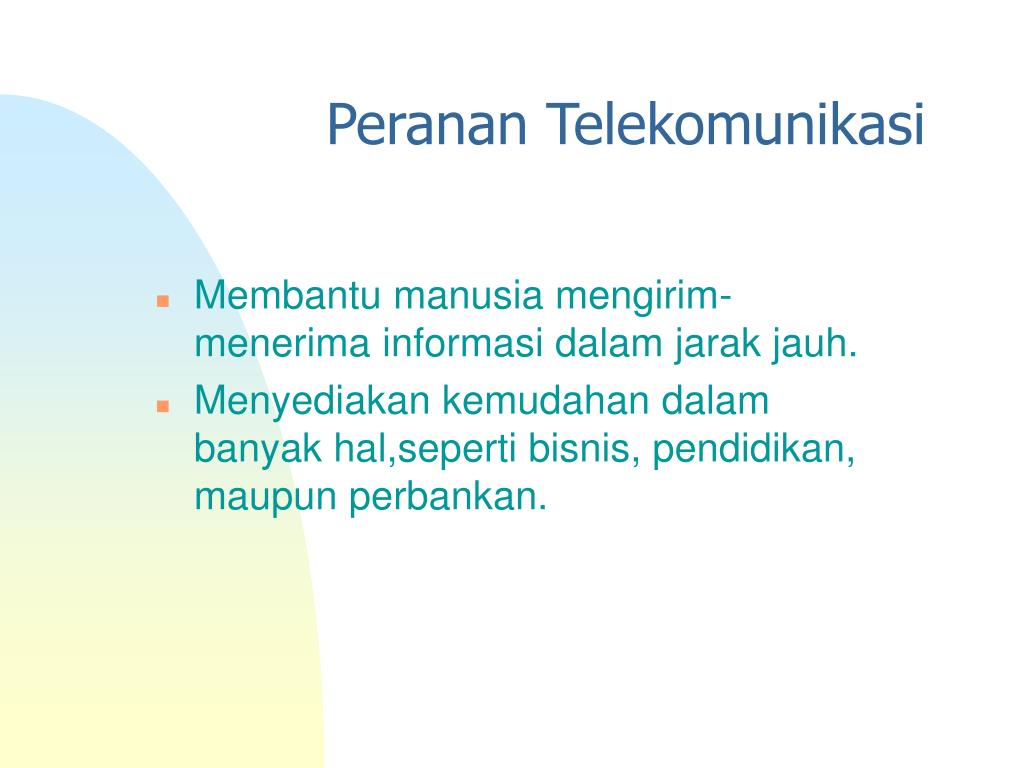 Peranan Telekomunikasi

- Membantu manusia mengirim-menerima informasi dalam jarak jauh.
- Menyediakan kemudahan dalam banyak hal,seperti bisnis, pendidikan, maupun perbankan.